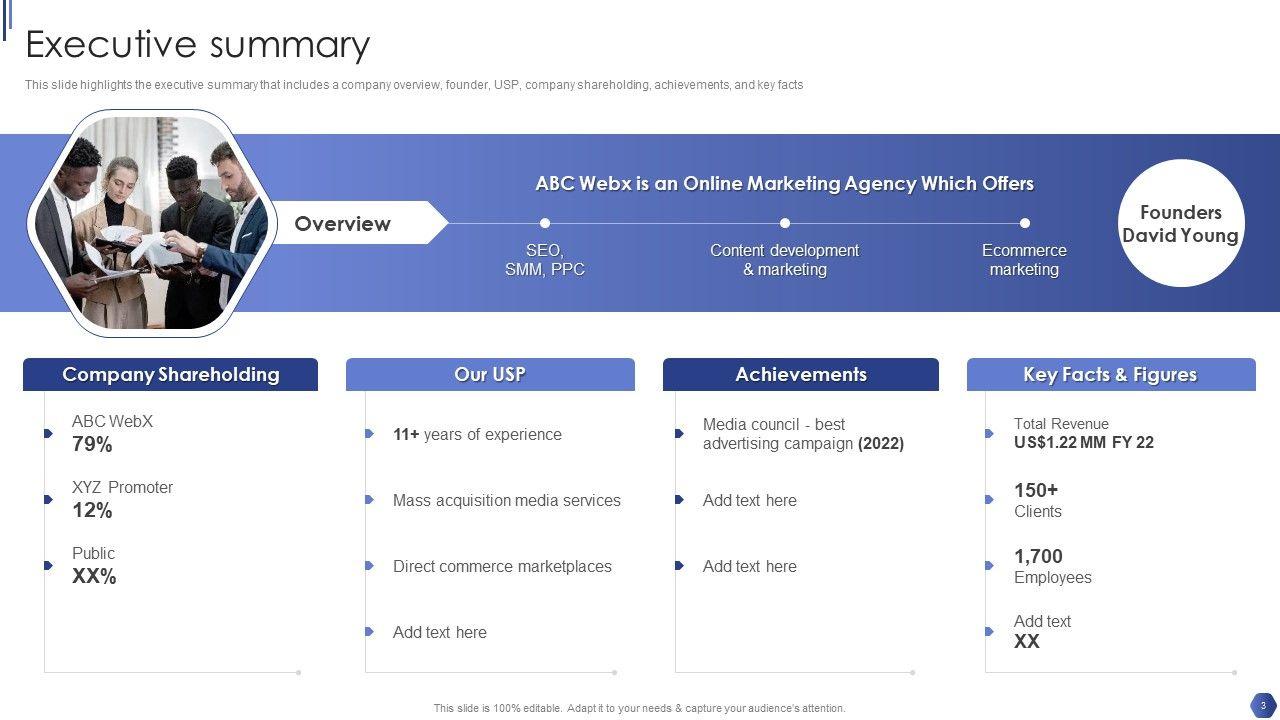 Executive summary

This slide highlights the executive summary that includes a company overview, founder, USP, company shareholding, achievements, and key facts

Overview

ABC Webx is an Online Marketing Agency Which Offers

SEO, SMM, PPC

Content development & marketing

Ecommerce marketing

Founders David Young

Company Shareholding

ABC WebX
79%

XYZ Promoter
12%

Public
XX%

Our USP

11+ years of experience

Mass acquisition media services

Direct commerce marketplaces

Add text here

Achievements

Media council - best advertising campaign (2022)

Add text here

Add text here

Key Facts & Figures

Total Revenue
US$1.22 MM FY 22

150+
Clients

1,700
Employees

Add text
XX

This slide is 100% editable. Adapt it to your needs & capture your audience's attention.

3